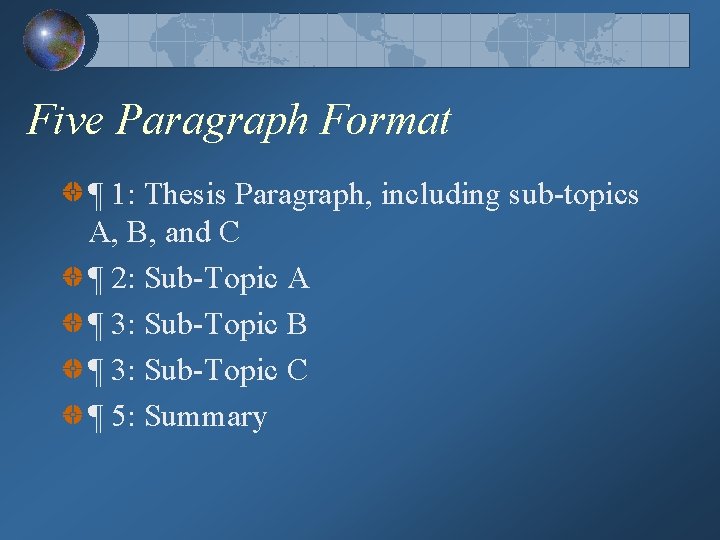 Five Paragraph Format

¶ 1: Thesis Paragraph, including sub-topics A, B, and C

¶ 2: Sub-Topic A

¶ 3: Sub-Topic B

¶ 3: Sub-Topic C

¶ 5: Summary